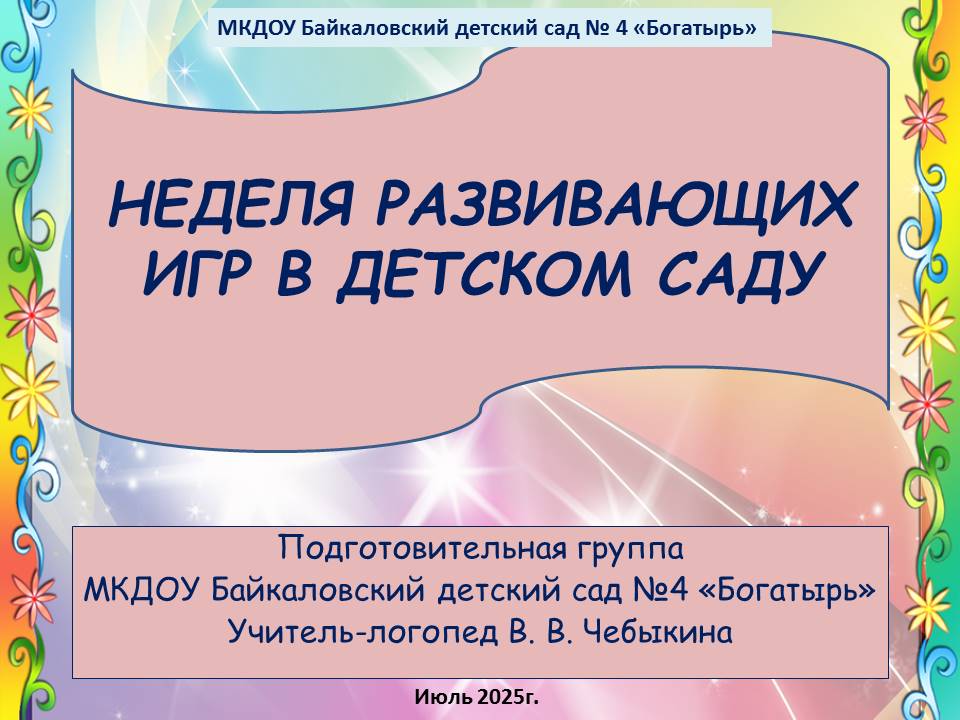 МКДОУ Байкаловский детский сад № 4 «Богатырь»

НЕДЕЛЯ РАЗВИВАЮЩИХ ИГР В ДЕТСКОМ САДУ

Подготовительная группа
МКДОУ Байкаловский детский сад №4 «Богатырь»
Учитель-логопед В. В. Чебыкина

Июль 2025г.